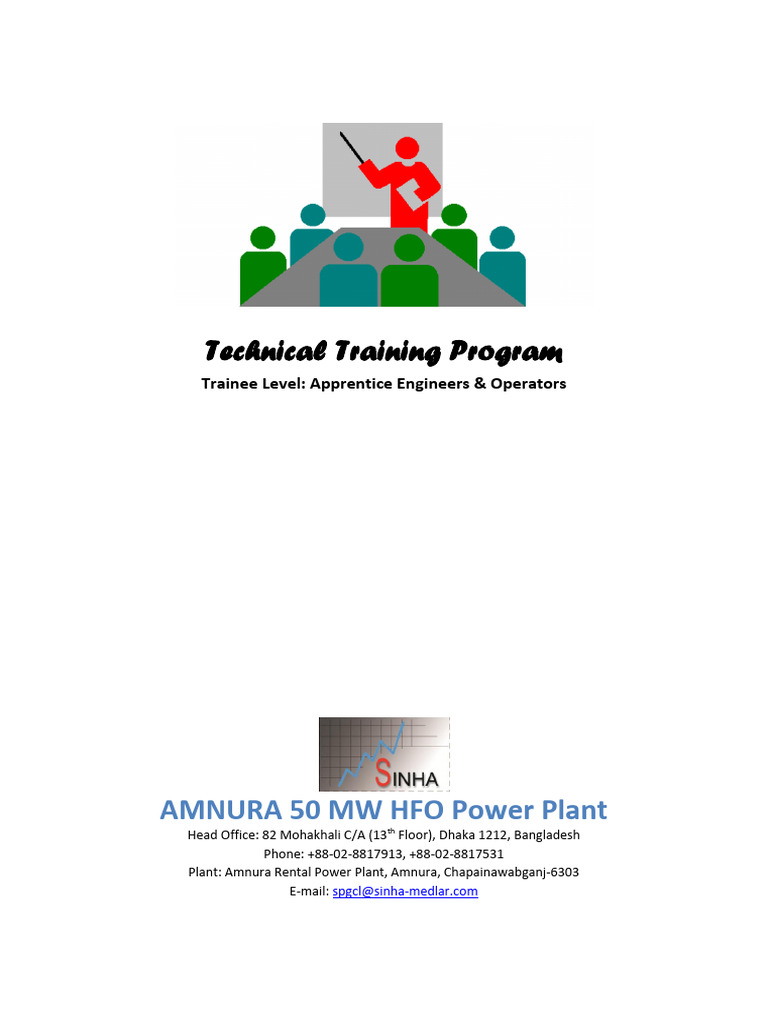 Technical Training Program

Trainee Level: Apprentice Engineers & Operators

SINHA

AMNURA 50 MW HFO Power Plant

Head Office: 82 Mohakhali C/A (13$^{th}$ Floor), Dhaka 1212, Bangladesh
Phone: +88-02-8817913, +88-02-8817531
Plant: Amnura Rental Power Plant, Amnura, Chapainawabganj-6303
E-mail: spgcl@sinha-medlar.com